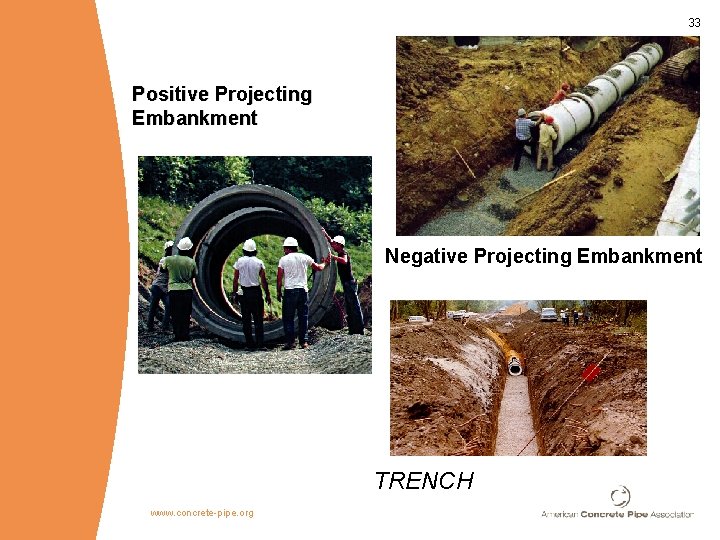 33

Positive Projecting Embankment

Negative Projecting Embankment

TRENCH

www.concrete-pipe.org

American Concrete Pipe Association